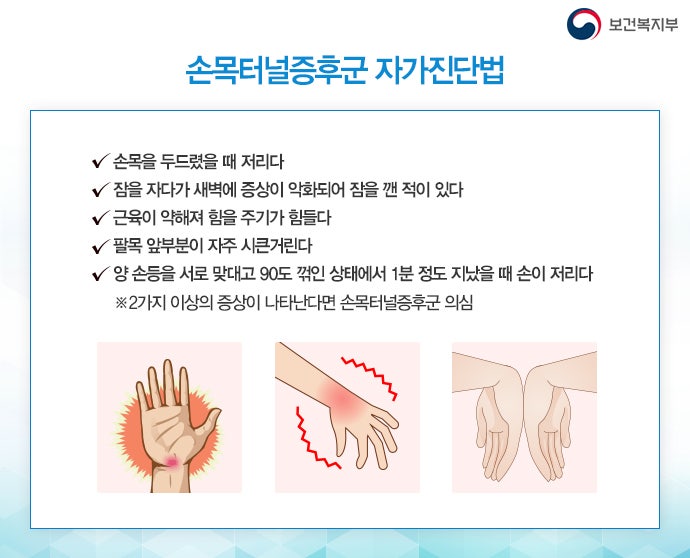 보건복지부

손목터널증후군 자가진단법

✓ 손목을 두드렸을 때 저리다
✓ 잠을 자다가 새벽에 증상이 악화되어 잠을 깬 적이 있다
✓ 근육이 약해져 힘을 주기가 힘들다
✓ 팔목 앞부분이 자주 시큰거린다
✓ 양 손등을 서로 맞대고 90도 꺾인 상태에서 1분 정도 지났을 때 손이 저리다
※2가지 이상의 증상이 나타난다면 손목터널증후군 의심